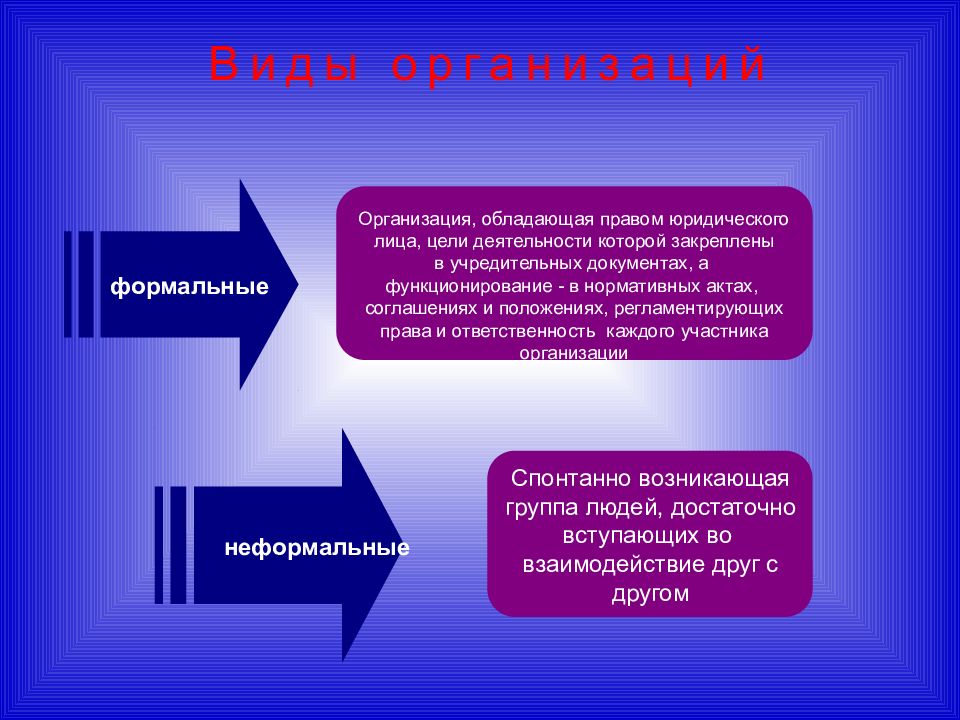 Виды организаций

формальные

Организация, обладающая правом юридического лица, цели деятельности которой закреплены в учредительных документах, а функционирование - в нормативных актах, соглашениях и положениях, регламентирующих права и ответственность каждого участника организации

неформальные

Спонтанно возникающая группа людей, достаточно вступающих во взаимодействие друг с другом